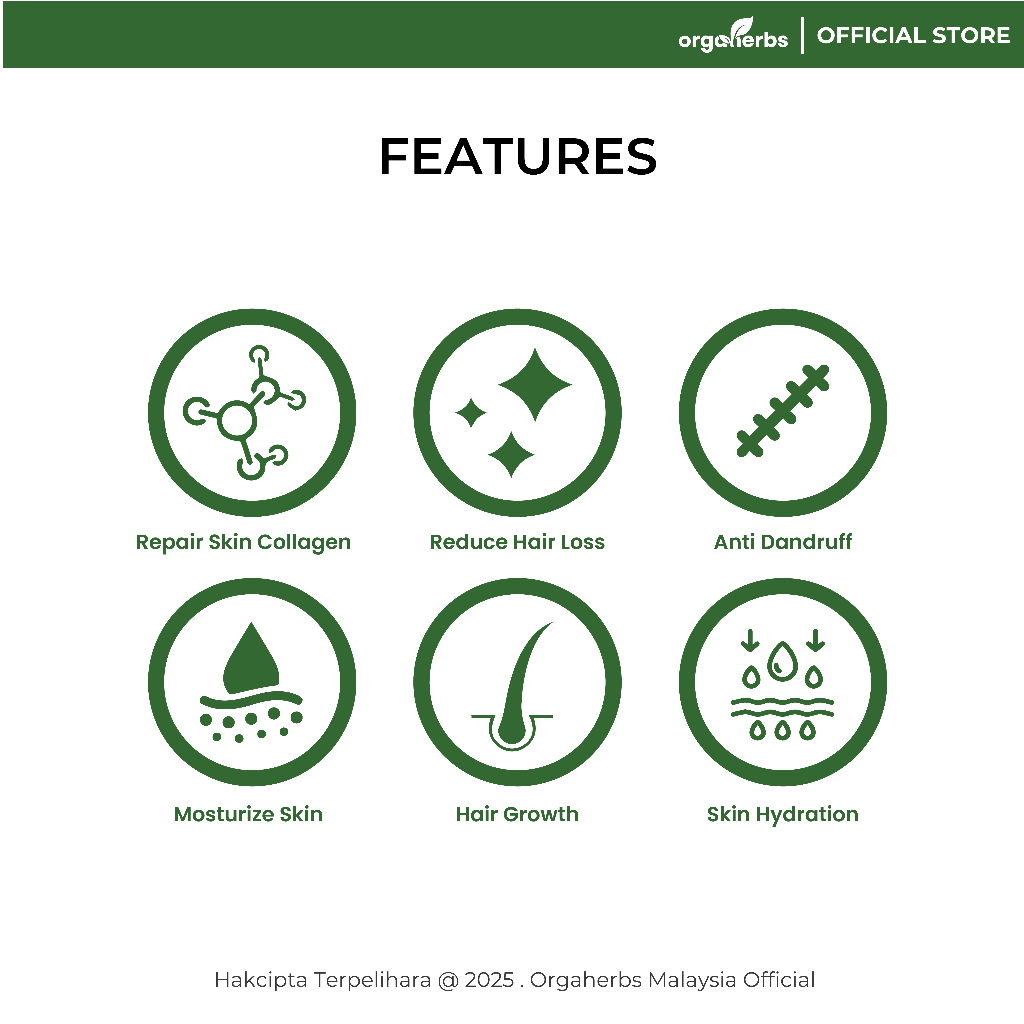 orgaherbs | OFFICIAL STORE

FEATURES

Repair Skin Collagen

Reduce Hair Loss

Anti Dandruff

Mosturize Skin

Hair Growth

Skin Hydration

Hakcipta Terpelihara @ 2025 . Orgaherbs Malaysia Official